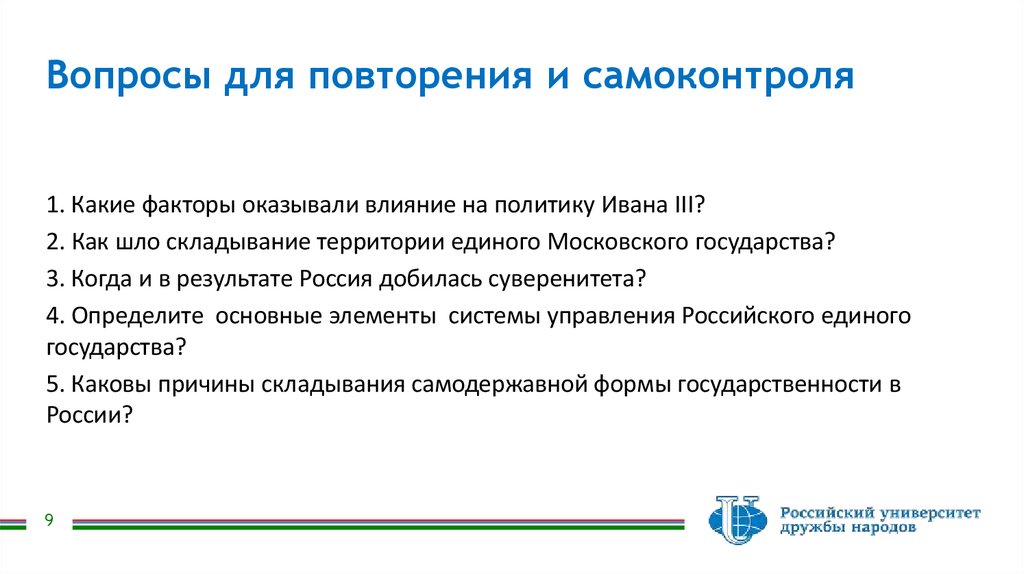 Вопросы для повторения и самоконтроля

1. Какие факторы оказывали влияние на политику Ивана III?

2. Как шло складывание территории единого Московского государства?

3. Когда и в результате Россия добилась суверенитета?

4. Определите основные элементы системы управления Российского единого государства?

5. Каковы причины складывания самодержавной формы государственности в России?

9

Российский университет дружбы народов